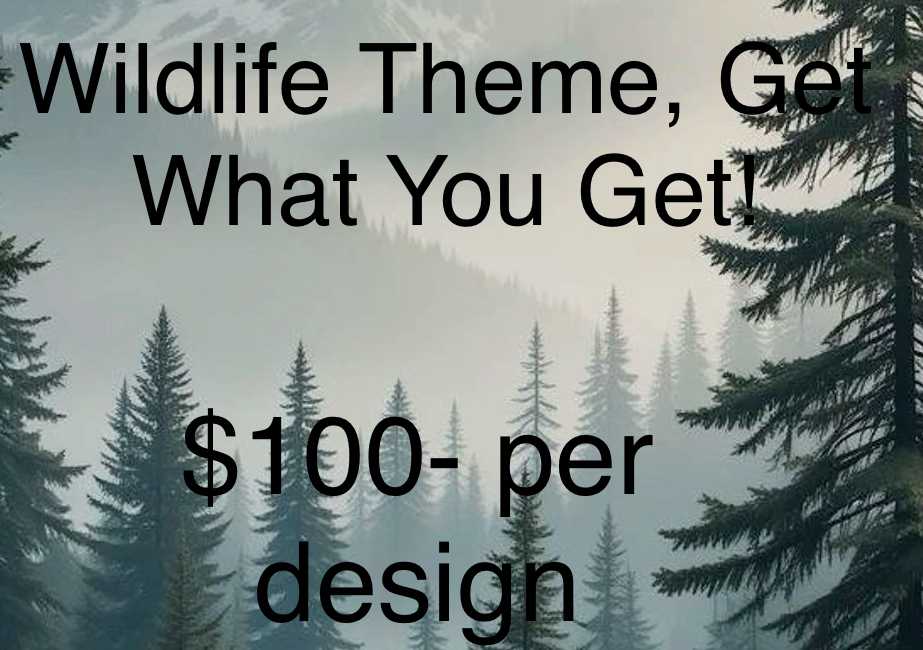 Wildlife Theme, Get What You Get!

$100- per design